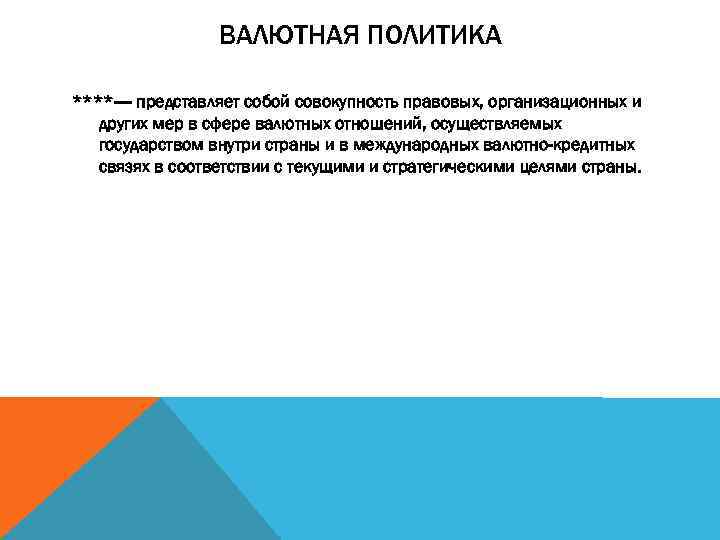 ВАЛЮТНАЯ ПОЛИТИКА

****— представляет собой совокупность правовых, организационных и других мер в сфере валютных отношений, осуществляемых государством внутри страны и в международных валютно-кредитных связях в соответствии с текущими и стратегическими целями страны.